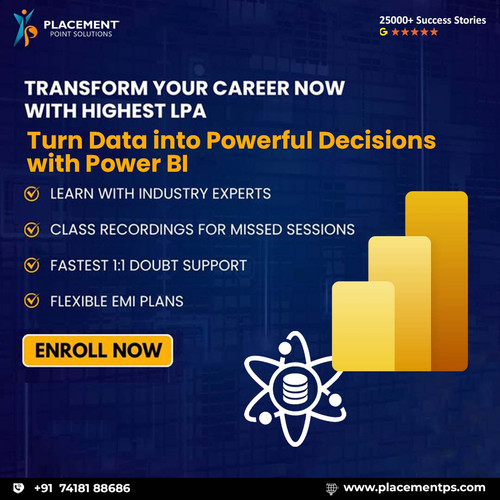 PLACEMENT
POINT SOLUTIONS

25000+ Success Stories
G ★★★★★

TRANSFORM YOUR CAREER NOW WITH HIGHEST LPA

Turn Data into Powerful Decisions with Power BI

LEARN WITH INDUSTRY EXPERTS

CLASS RECORDINGS FOR MISSED SESSIONS

FASTEST 1:1 DOUBT SUPPORT

FLEXIBLE EMI PLANS

ENROLL NOW

+91 74181 88686

www.placementps.com